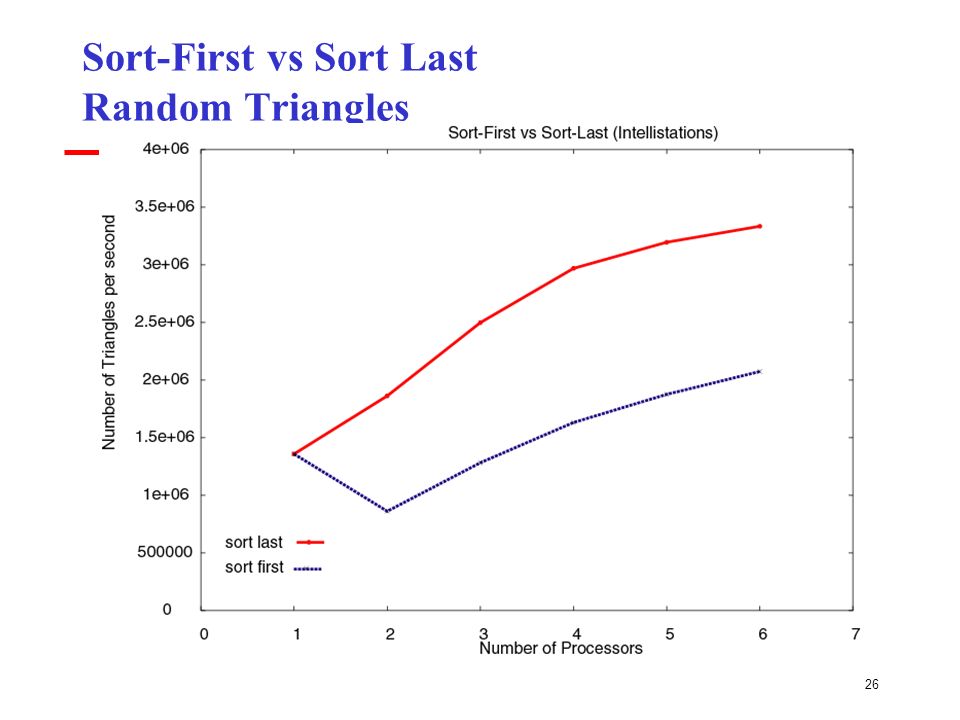 Sort-First vs Sort Last
Random Triangles

Sort-First vs Sort-Last (Intellistations)

Number of Triangles per second

4e+06
3.5e+06
3e+06
2.5e+06
2e+06
1.5e+06
1e+06
500000
0

sort last
sort first

0 1 2 3 4 5 6 7
Number of Processors

26